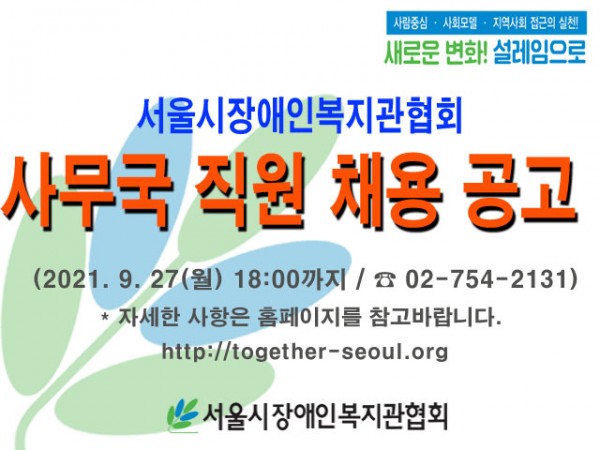 사람중심 · 사회모델 · 지역사회 접근의 실천!
새로운 변화! 설레임으로

서울시장애인복지관협회
사무국 직원 채용 공고

(2021. 9. 27(월) 18:00까지 / ☎ 02-754-2131)
* 자세한 사항은 홈페이지를 참고바랍니다.
http://together-seoul.org

서울시장애인복지관협회